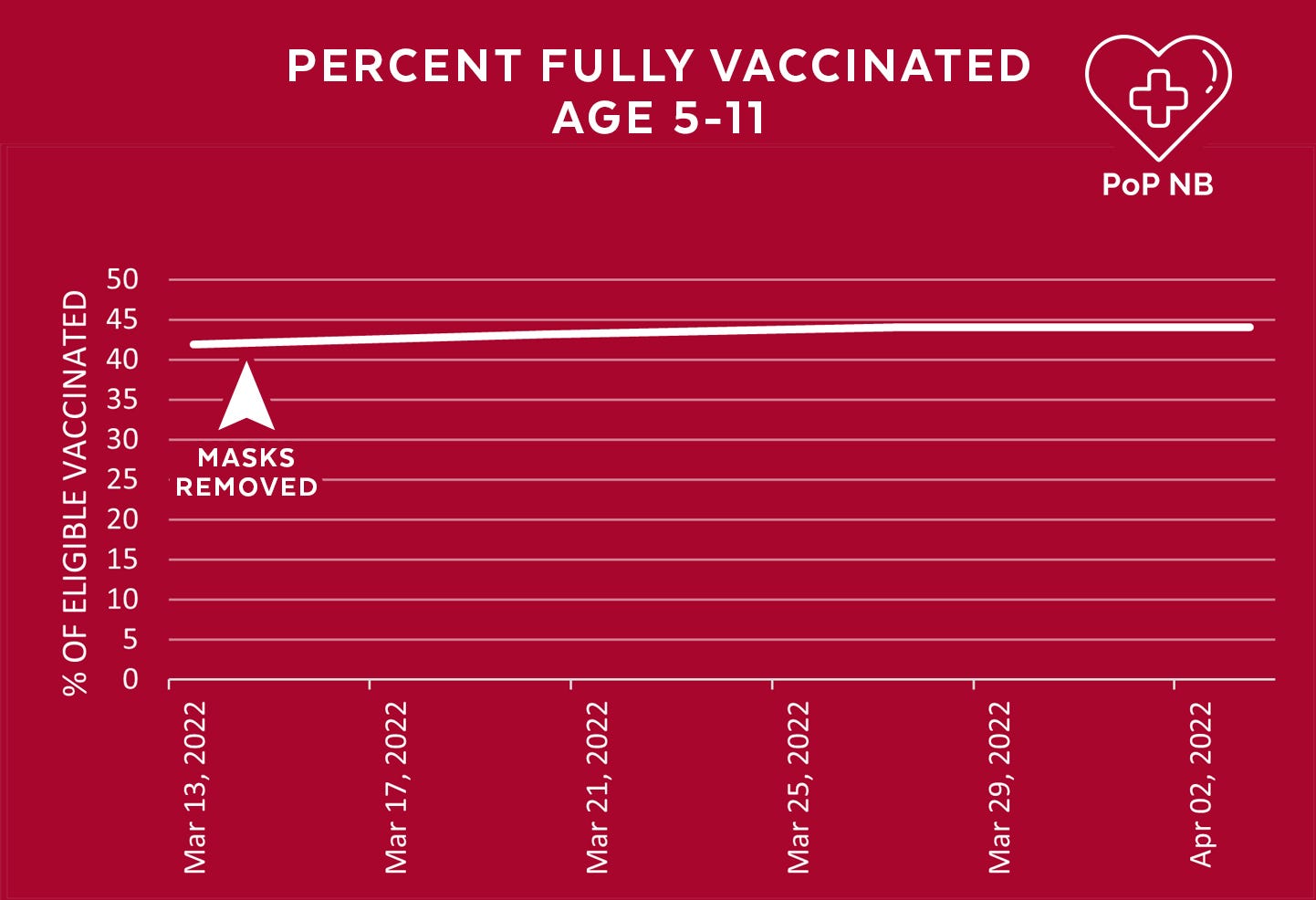 PERCENT FULLY VACCINATED
AGE 5-11

PoP NB

% OF ELIGIBLE VACCINATED

50
45
40
35
30
25
20
15
10
5
0

MASKS REMOVED

Mar 13, 2022
Mar 17, 2022
Mar 21, 2022
Mar 25, 2022
Mar 29, 2022
Apr 02, 2022